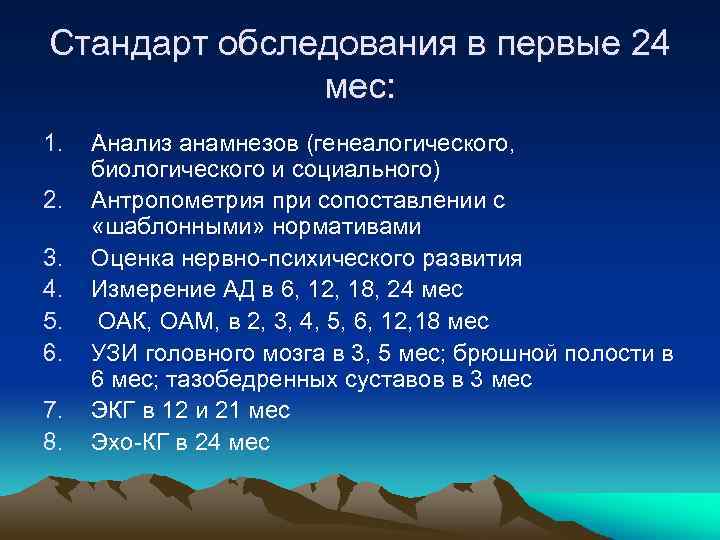 Стандарт обследования в первые 24 мес:

1. Анализ анамнезов (генеалогического, биологического и социального)
2. Антропометрия при сопоставлении с «шаблонными» нормативами
3. Оценка нервно-психического развития
4. Измерение АД в 6, 12, 18, 24 мес
5. ОАК, ОАМ, в 2, 3, 4, 5, 6, 12,18 мес
6. УЗИ головного мозга в 3, 5 мес; брюшной полости в 6 мес; тазобедренных суставов в 3 мес
7. ЭКГ в 12 и 21 мес
8. Эхо-КГ в 24 мес